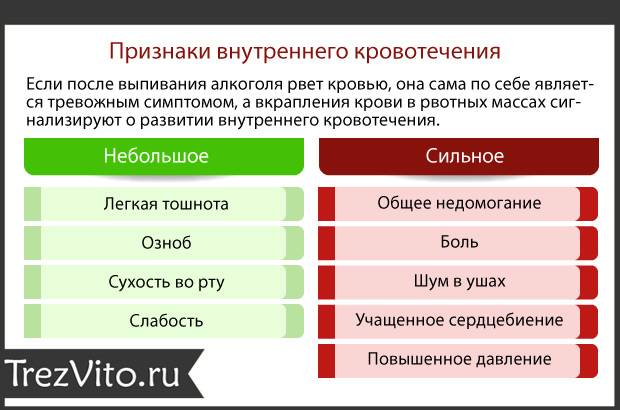 Признаки внутреннего кровотечения

Если после выпивания алкоголя рвет кровью, она сама по себе является тревожным симптомом, а вкрапления крови в рвотных массах сигнализируют о развитии внутреннего кровотечения.

Небольшое

Легкая тошнота

Озноб

Сухость во рту

Слабость

Сильное

Общее недомогание

Боль

Шум в ушах

Учащенное сердцебиение

Повышенное давление

TrezVito.ru